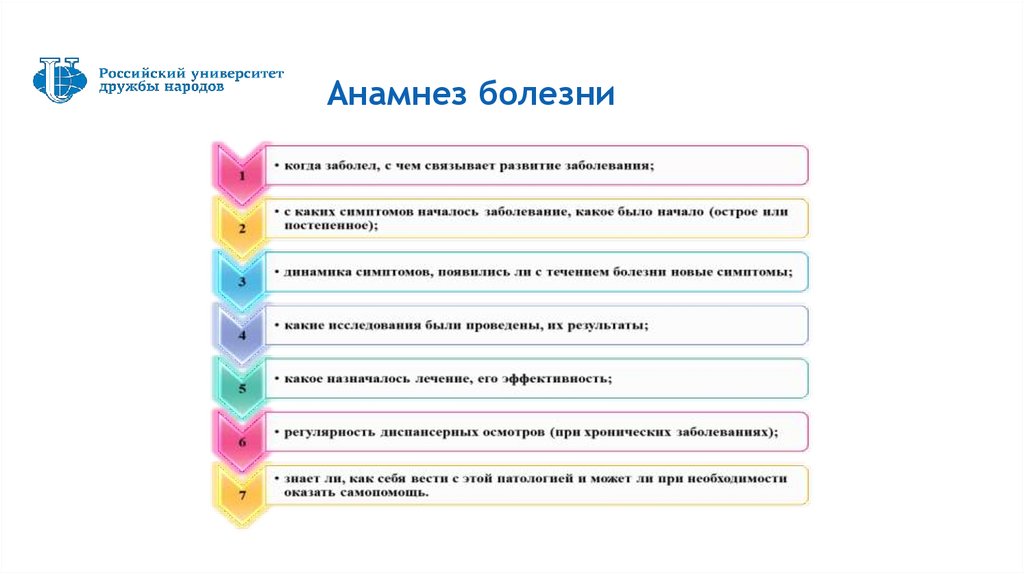 Российский университет дружбы народов

Анамнез болезни

1
• когда заболел, с чем связывает развитие заболевания;

2
• с каких симптомов началось заболевание, какое было начало (острое или постепенное);

3
• динамика симптомов, появились ли с течением болезни новые симптомы;

4
• какие исследования были проведены, их результаты;

5
• какое назначалось лечение, его эффективность;

6
• регулярность диспансерных осмотров (при хронических заболеваниях);

7
• знает ли, как себя вести с этой патологией и может ли при необходимости оказать самопомощь.